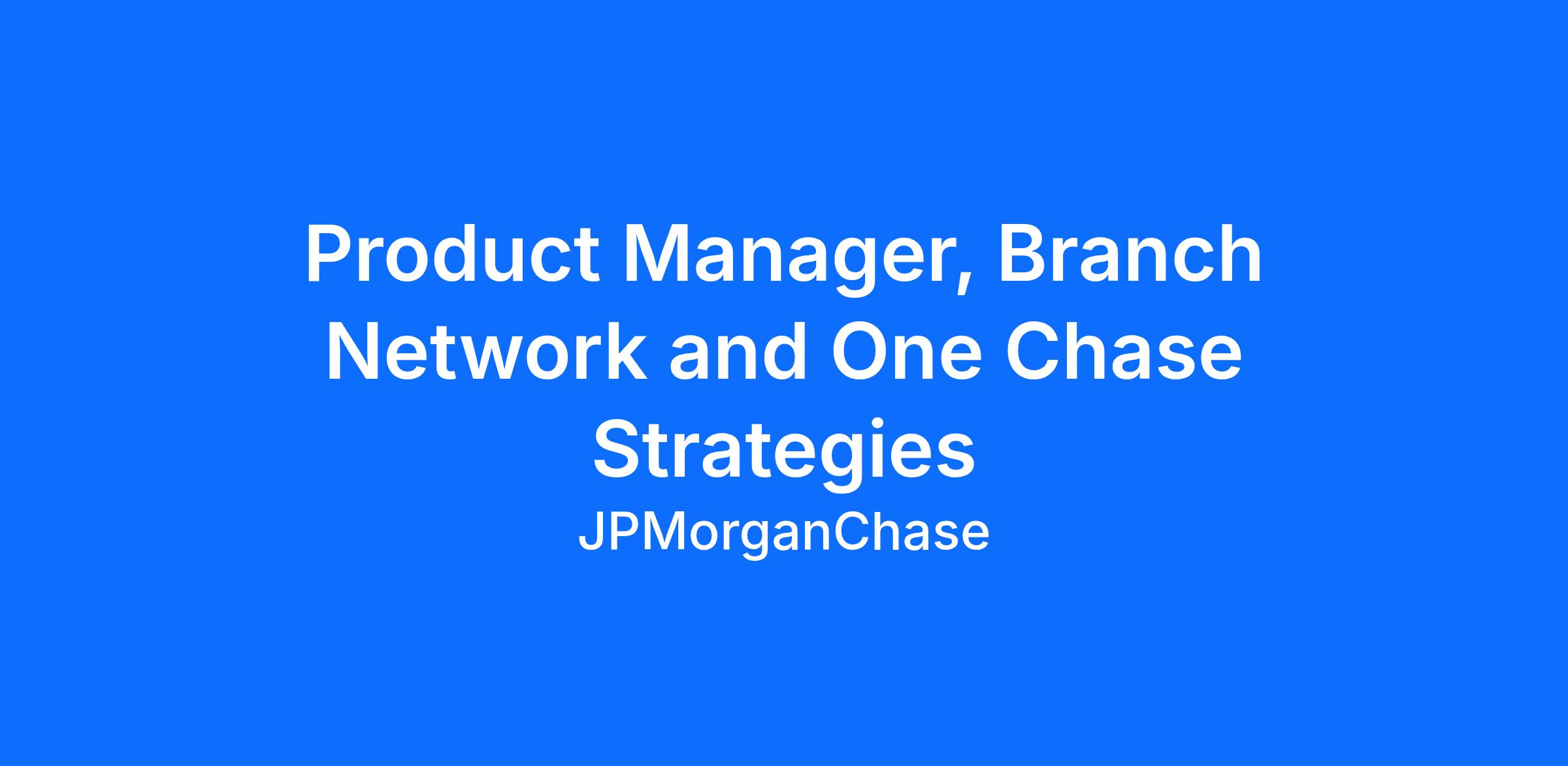 Product Manager, Branch Network and One Chase Strategies

JPMorganChase